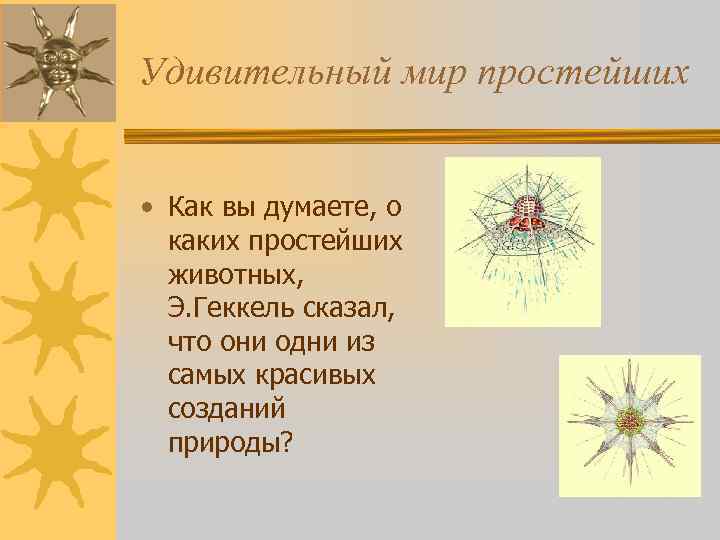 Удивительный мир простейших

• Как вы думаете, о каких простейших животных, Э.Геккель сказал, что они одни из самых красивых созданий природы?